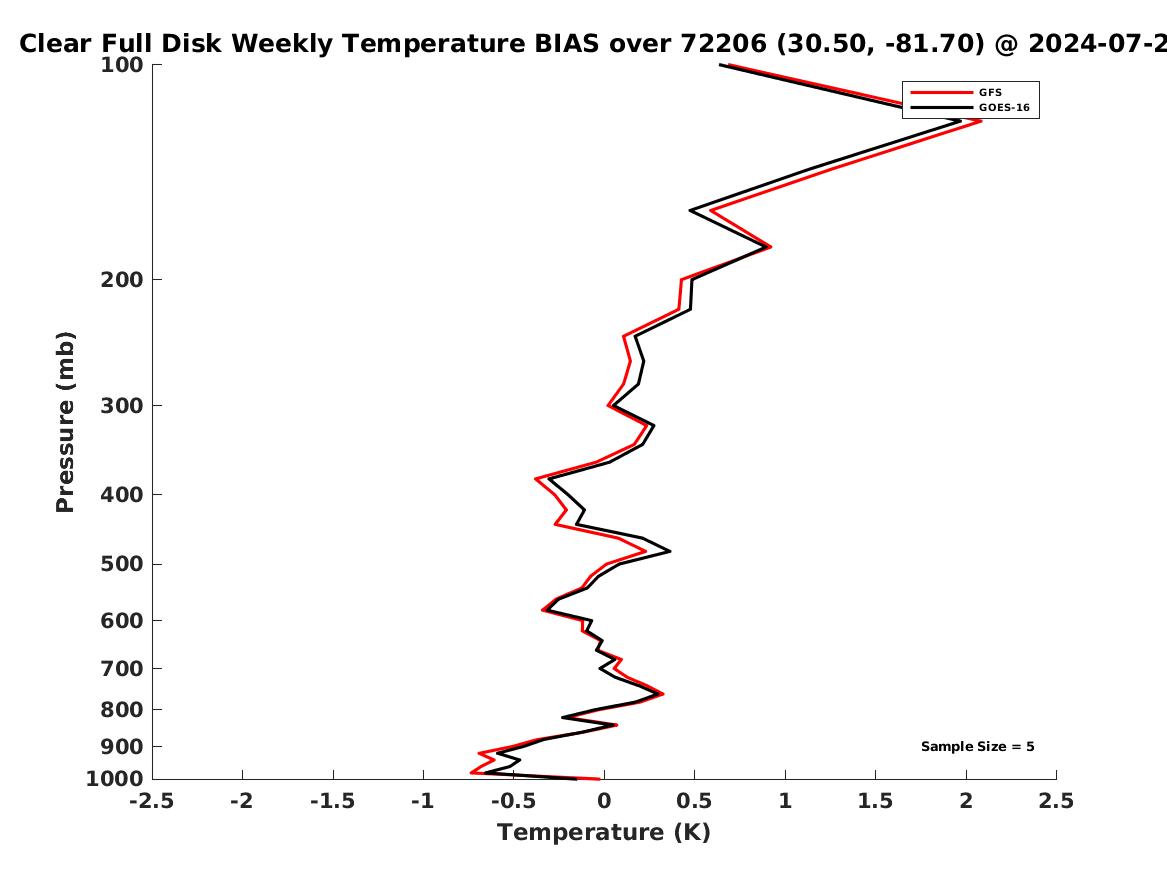 Clear Full Disk Weekly Temperature BIAS over 72206 (30.50, -81.70) @ 2024-07-2

GFS
GOES-16

Pressure (mb)

100
200
300
400
500
600
700
800
900
1000

Sample Size = 5

-2.5
-2
-1.5
-1
-0.5
0
0.5
1
1.5
2
2.5

Temperature (K)